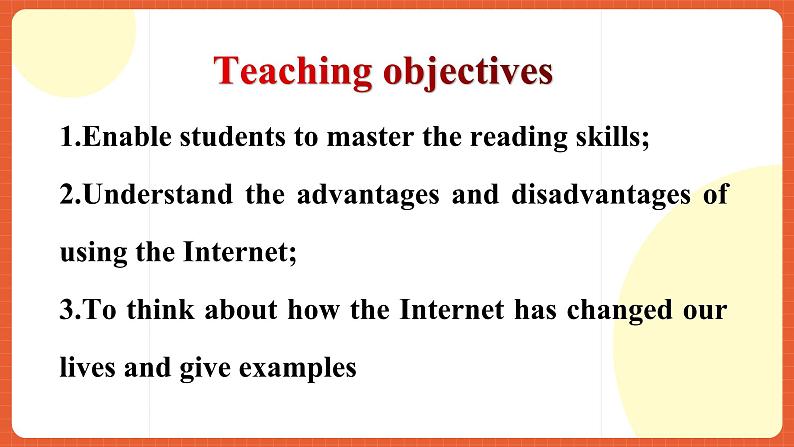 Teaching objectives

1.Enable students to master the reading skills;

2.Understand the advantages and disadvantages of using the Internet;

3.To think about how the Internet has changed our lives and give examples